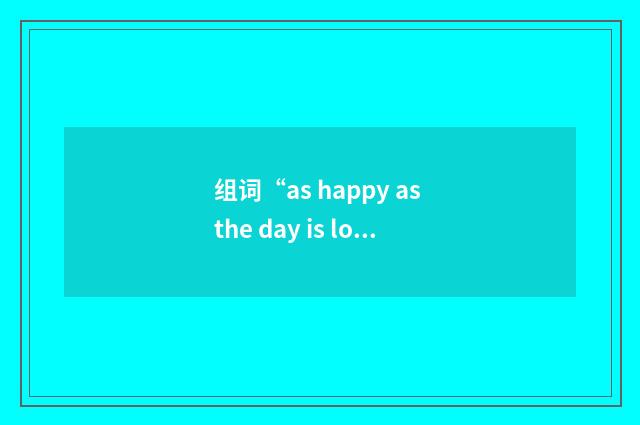 组词“as happy as the day is lo…